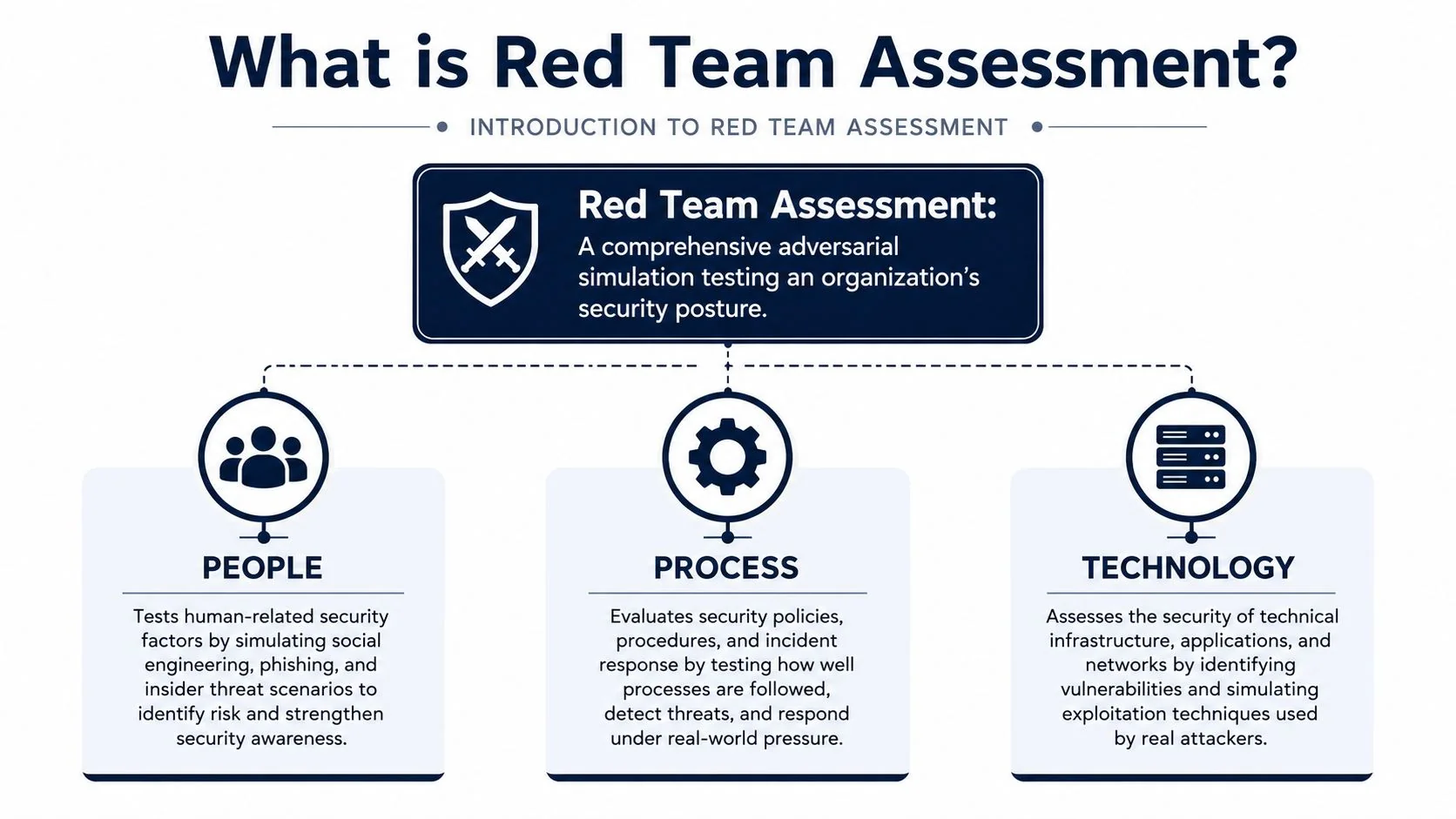 What is Red Team Assessment?

INTRODUCTION TO RED TEAM ASSESSMENT

Red Team Assessment:
A comprehensive adversarial simulation testing an organization's security posture.

PEOPLE

Tests human-related security factors by simulating social engineering, phishing, and insider threat scenarios to identify risk and strengthen security awareness.

PROCESS

Evaluates security policies, procedures, and incident response by testing how well processes are followed, detect threats, and respond under real-world pressure.

TECHNOLOGY

Assesses the security of technical infrastructure, applications, and networks by identifying vulnerabilities and simulating exploitation techniques used by real attackers.